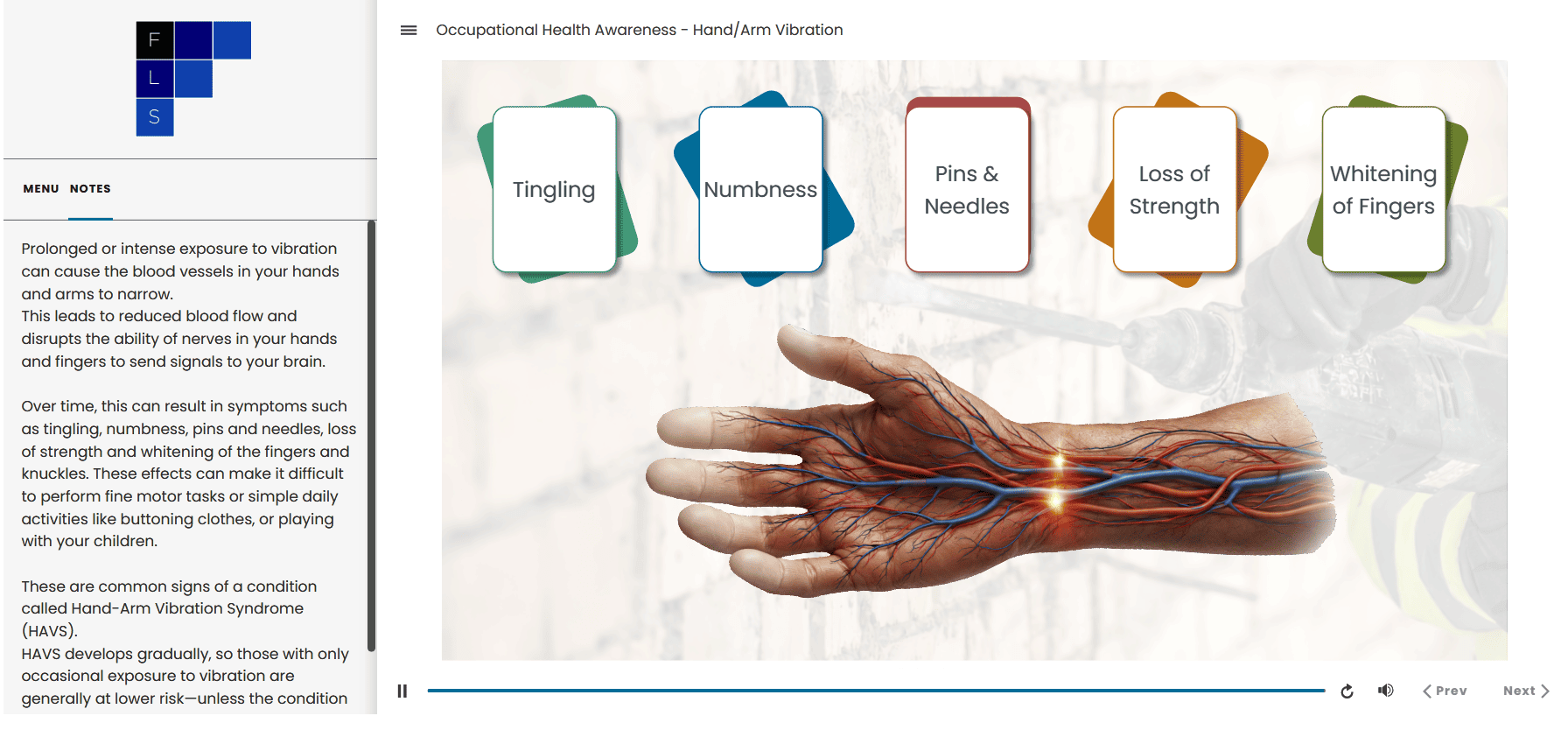 F
L
S

MENU NOTES

Prolonged or intense exposure to vibration can cause the blood vessels in your hands and arms to narrow.
This leads to reduced blood flow and disrupts the ability of nerves in your hands and fingers to send signals to your brain.

Over time, this can result in symptoms such as tingling, numbness, pins and needles, loss of strength and whitening of the fingers and knuckles. These effects can make it difficult to perform fine motor tasks or simple daily activities like buttoning clothes, or playing with your children.

These are common signs of a condition called Hand-Arm Vibration Syndrome (HAVS).
HAVS develops gradually, so those with only occasional exposure to vibration are generally at lower risk—unless the condition

Occupational Health Awareness - Hand/Arm Vibration

Tingling

Numbness

Pins & Needles

Loss of Strength

Whitening of Fingers

Prev

Next